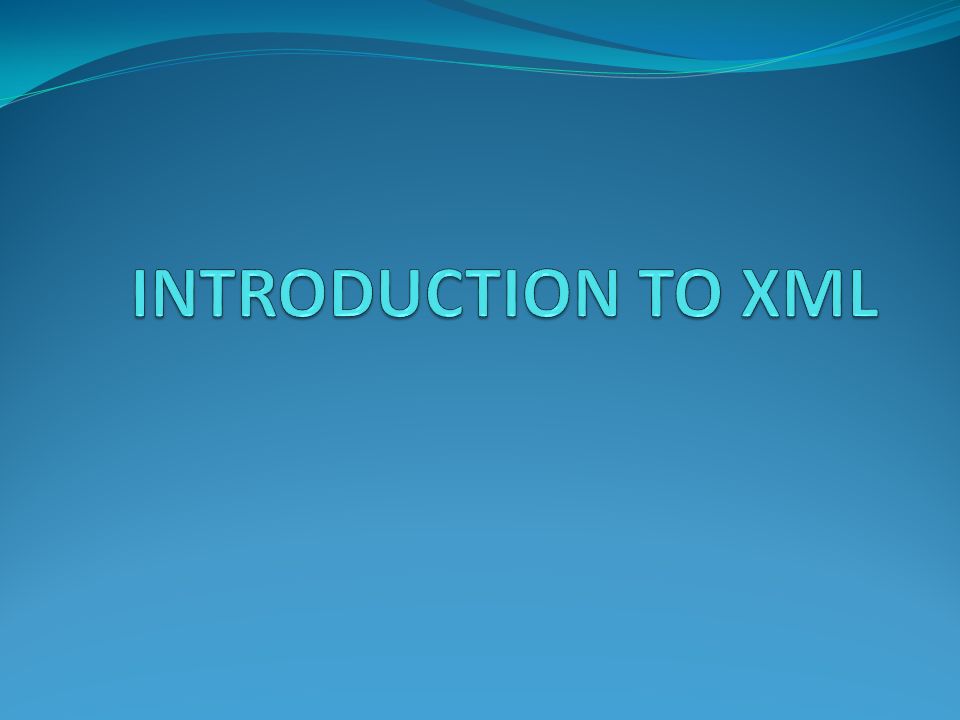 INTRODUCTION TO XML